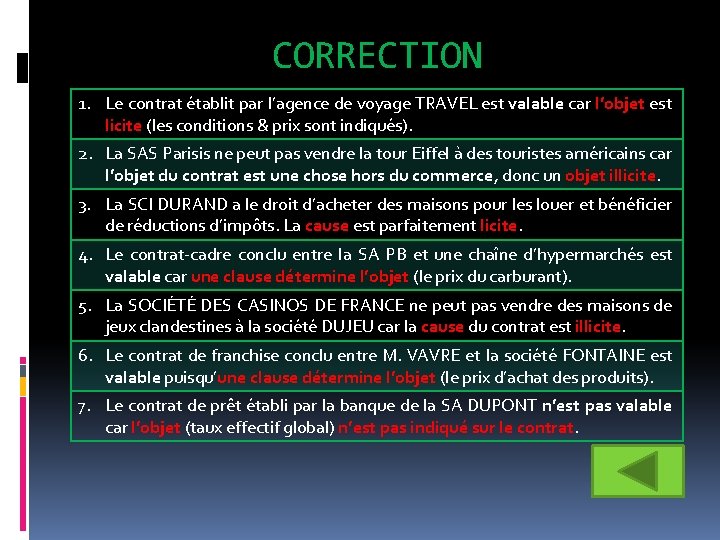 CORRECTION

1. Le contrat établit par l'agence de voyage TRAVEL est valable car l'objet est licite (les conditions & prix sont indiqués).

2. La SAS Parisis ne peut pas vendre la tour Eiffel à des touristes américains car l'objet du contrat est une chose hors du commerce, donc un objet illicite.

3. La SCI DURAND a le droit d'acheter des maisons pour les louer et bénéficier de réductions d'impôts. La cause est parfaitement licite.

4. Le contrat-cadre conclu entre la SA PB et une chaîne d'hypermarchés est valable car une clause détermine l'objet (le prix du carburant).

5. La SOCIÉTÉ DES CASINOS DE FRANCE ne peut pas vendre des maisons de jeux clandestines à la société DUJEU car la cause du contrat est illicite.

6. Le contrat de franchise conclu entre M. VAVRE et la société FONTAINE est valable puisqu'une clause détermine l'objet (le prix d'achat des produits).

7. Le contrat de prêt établi par la banque de la SA DUPONT n'est pas valable car l'objet (taux effectif global) n'est pas indiqué sur le contrat.